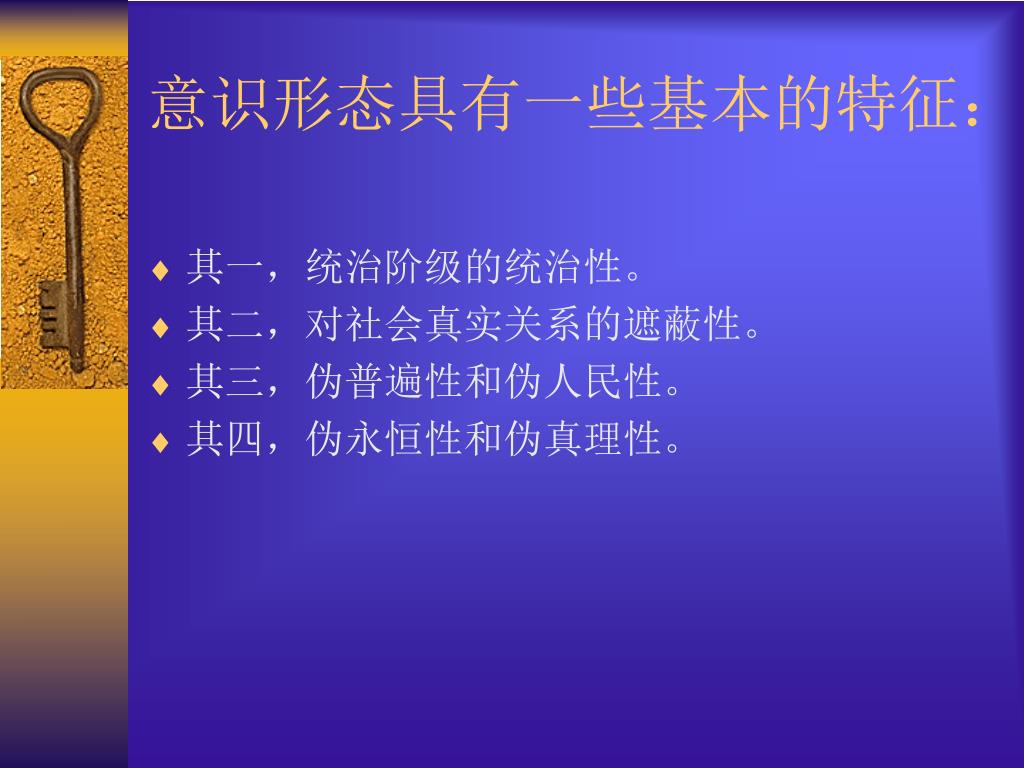 意识形态具有一些基本的特征：

♦ 其一，统治阶级的统治性。
♦ 其二，对社会真实关系的遮蔽性。
♦ 其三，伪普遍性和伪人民性。
♦ 其四，伪永恒性和伪真理性。